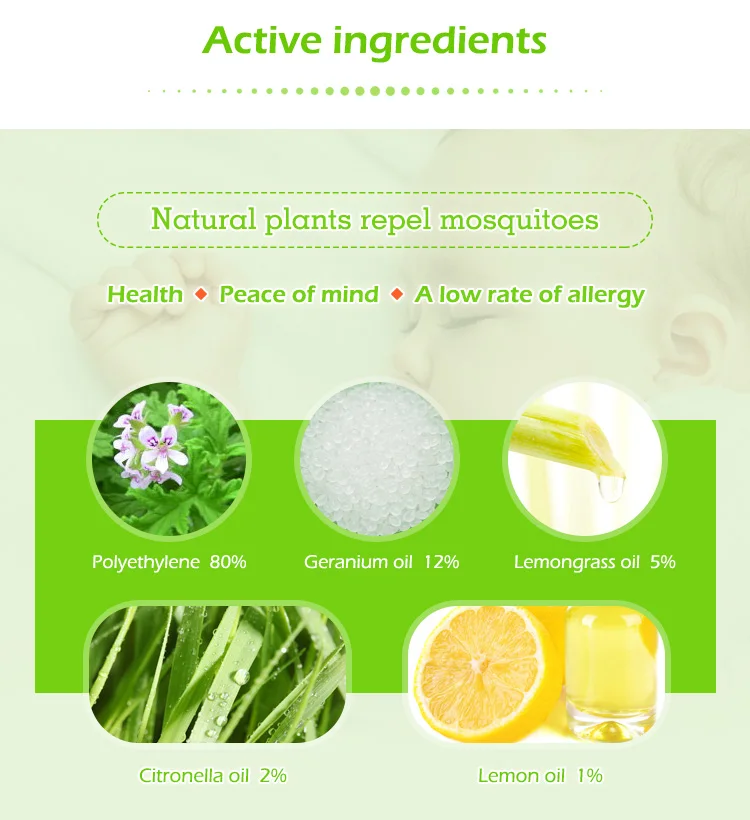 Active ingredients

Natural plants repel mosquitoes

Health ◆ Peace of mind ◆ A low rate of allergy

Polyethylene 80%

Geranium oil 12%

Lemongrass oil 5%

Citronella oil 2%

Lemon oil 1%